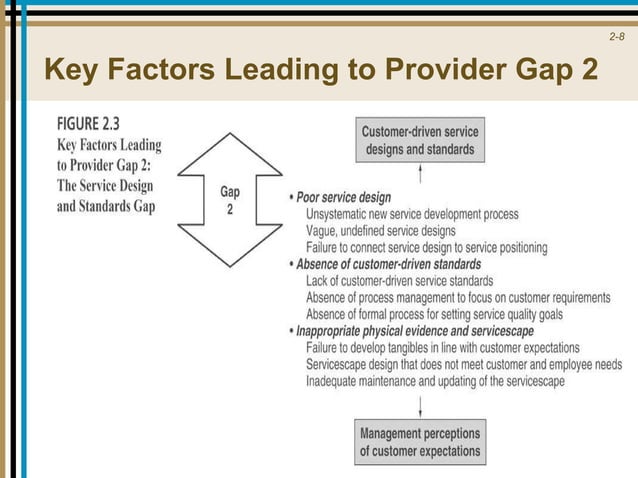 2-8

Key Factors Leading to Provider Gap 2

FIGURE 2.3
Key Factors Leading to Provider Gap 2: The Service Design and Standards Gap

Gap 2

Customer-driven service designs and standards

• Poor service design
Unsystematic new service development process
Vague, undefined service designs
Failure to connect service design to service positioning
• Absence of customer-driven standards
Lack of customer-driven service standards
Absence of process management to focus on customer requirements
Absence of formal process for setting service quality goals
• Inappropriate physical evidence and servicescape
Failure to develop tangibles in line with customer expectations
Servicescape design that does not meet customer and employee needs
Inadequate maintenance and updating of the servicescape

Management perceptions of customer expectations